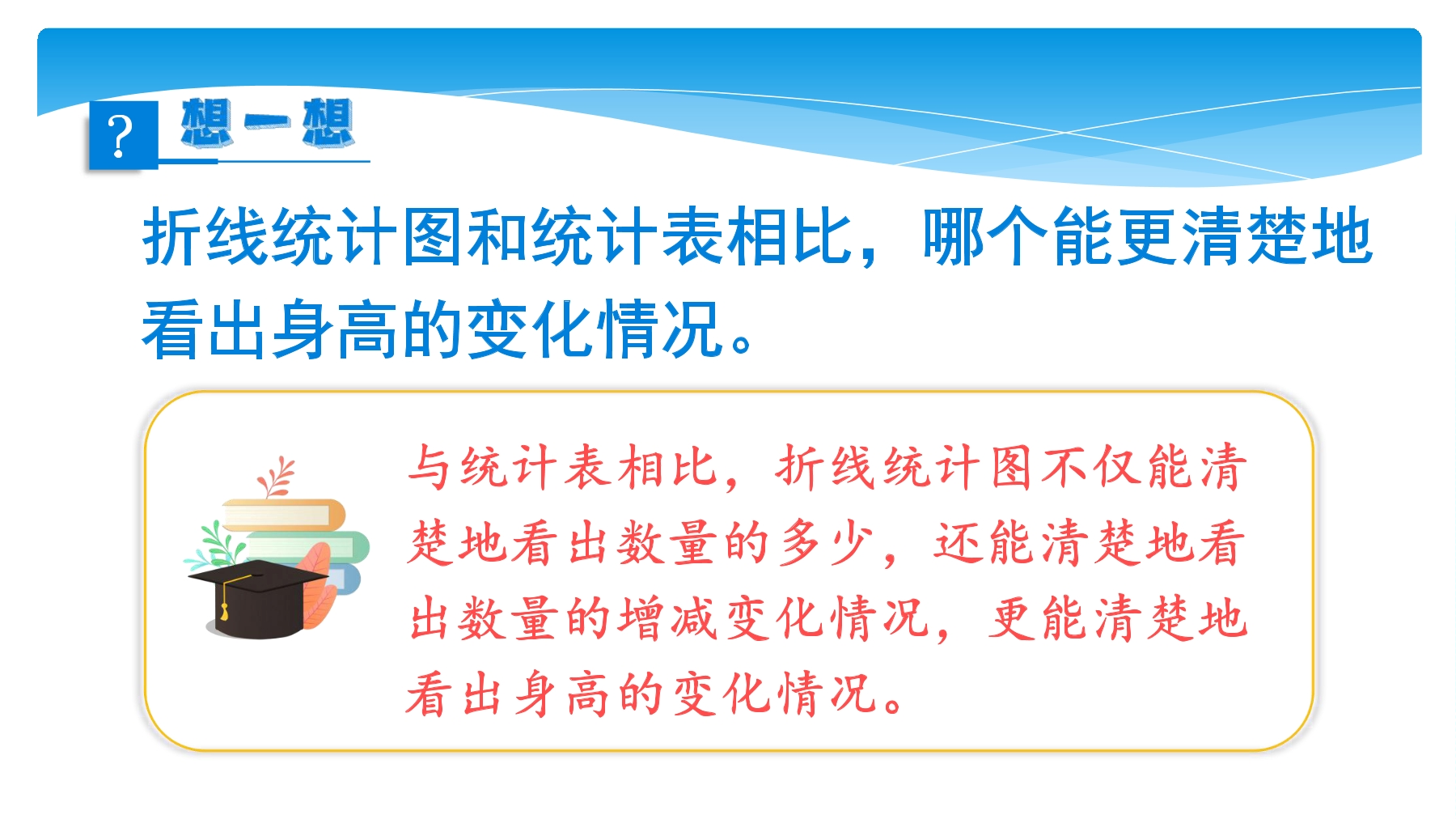 ? 想一想

折线统计图和统计表相比，哪个能更清楚地看出身高的变化情况。

与统计表相比，折线统计图不仅能清楚地看出数量的多少，还能清楚地看出数量的增减变化情况，更能清楚地看出身高的变化情况。